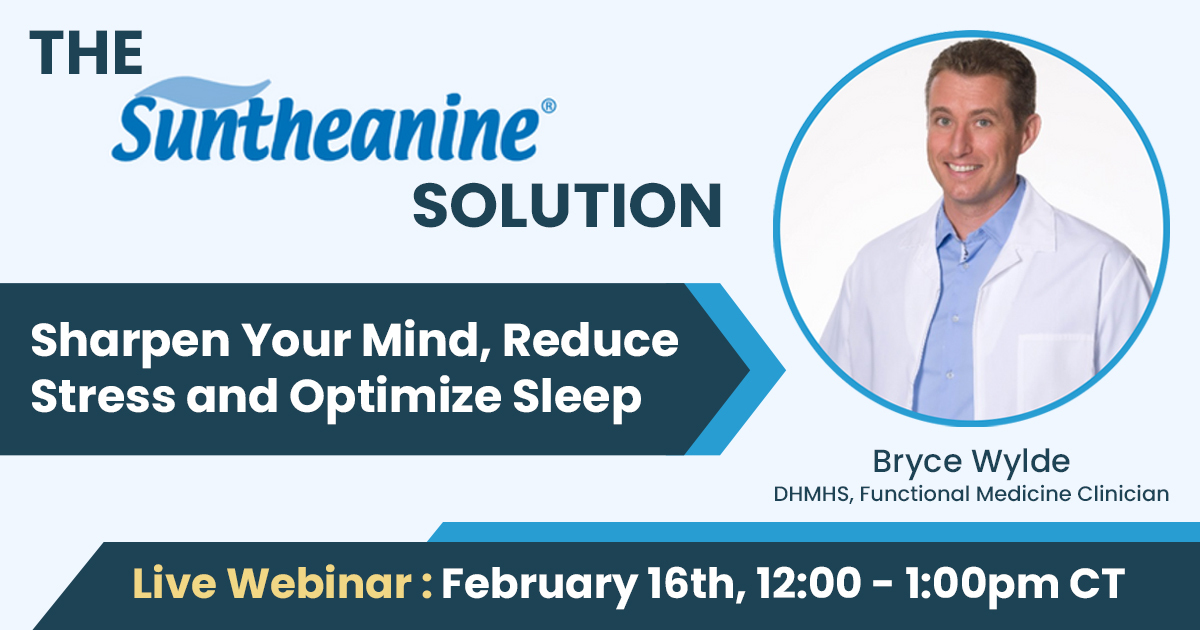 THE
Suntheanine®
SOLUTION

Sharpen Your Mind, Reduce Stress and Optimize Sleep

Bryce Wylde
DHMHS, Functional Medicine Clinician

Live Webinar : February 16th, 12:00 - 1:00pm CT